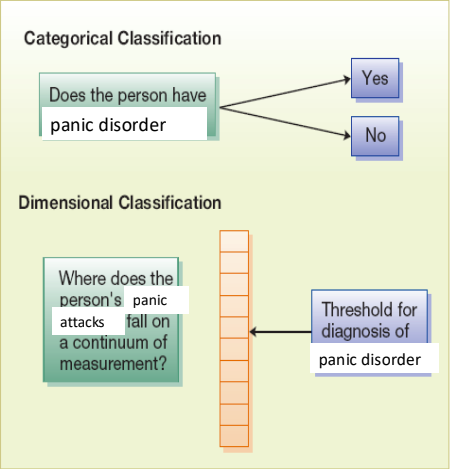 Categorical Classification

Does the person have panic disorder

Yes

No

Dimensional Classification

Where does the person's panic attacks fall on a continuum of measurement?

Threshold for diagnosis of panic disorder